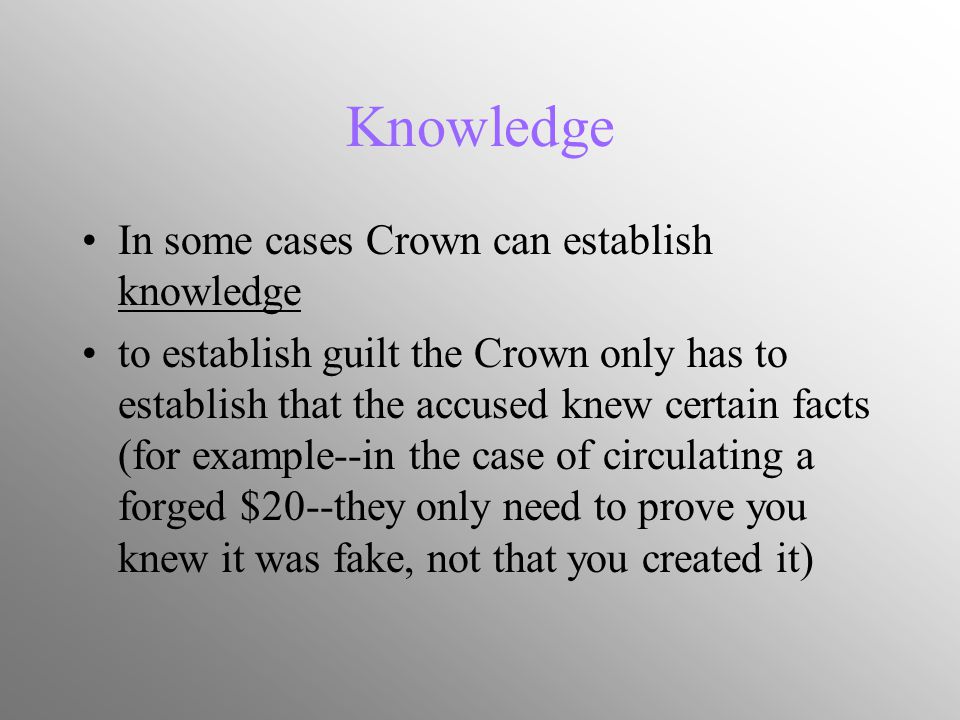 Knowledge

• In some cases Crown can establish knowledge

• to establish guilt the Crown only has to establish that the accused knew certain facts (for example--in the case of circulating a forged \$20--they only need to prove you knew it was fake, not that you created it)